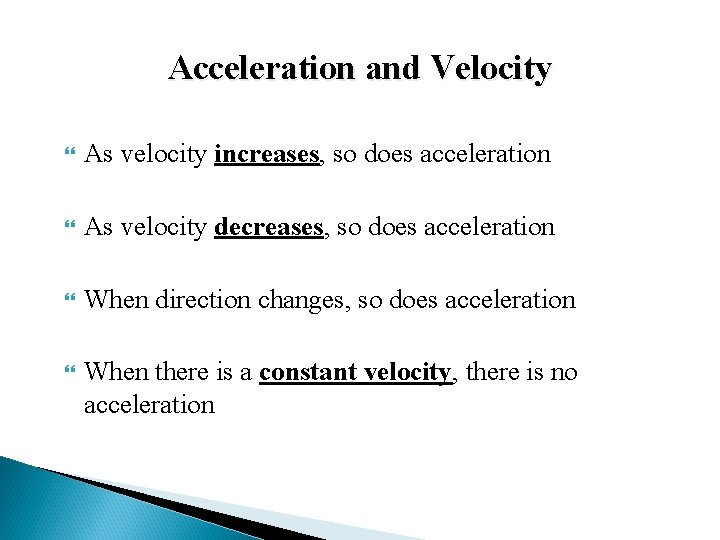 Acceleration and Velocity

As velocity increases, so does acceleration

As velocity decreases, so does acceleration

When direction changes, so does acceleration

When there is a constant velocity, there is no acceleration